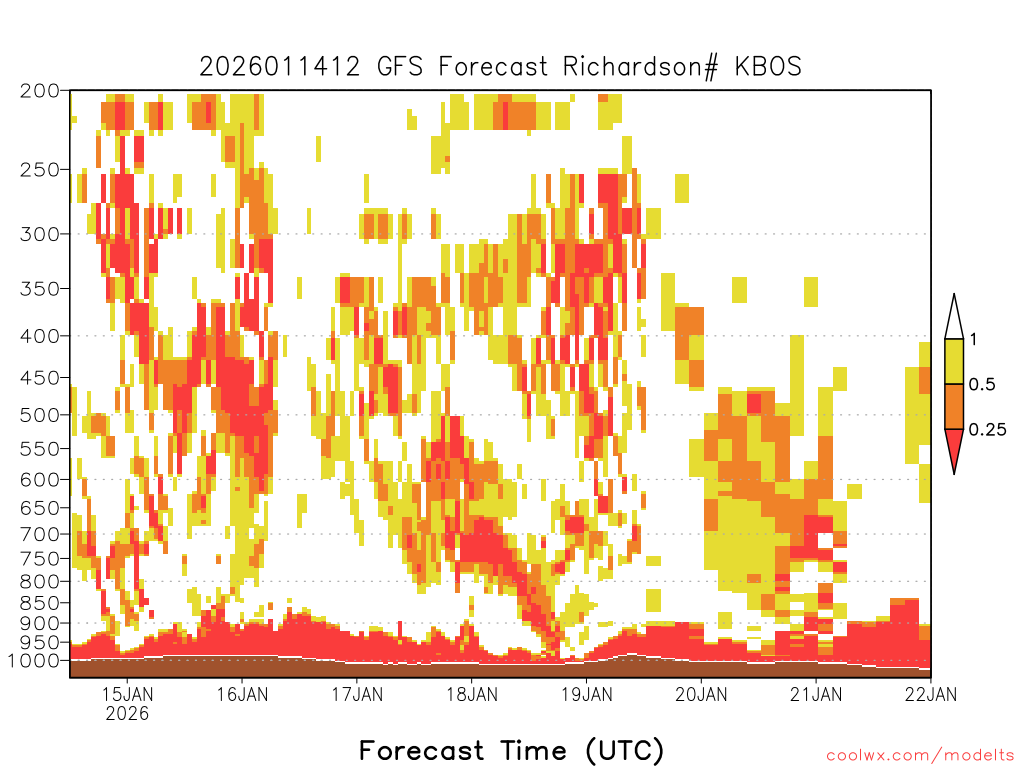 2026011412 GFS Forecast Richardson# KBOS

200
250
300
350
400
450
500
550
600
650
700
750
800
850
900
950
1000

1
0.5
0.25

15JAN
2026
16JAN
17JAN
18JAN
19JAN
20JAN
21JAN
22JAN

Forecast Time (UTC)

coolwx.com/modelts